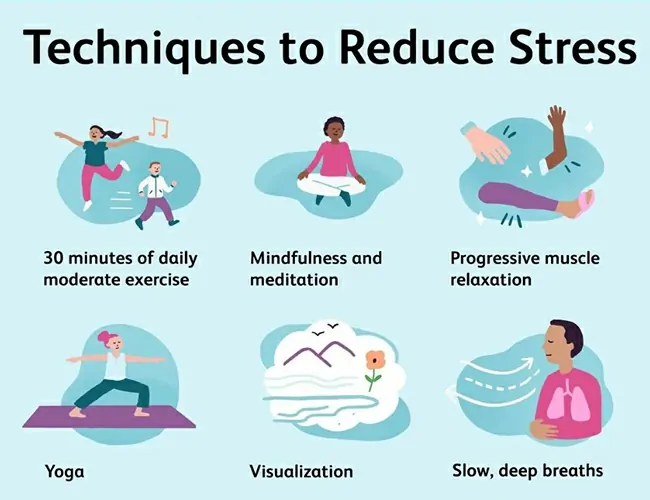 Techniques to Reduce Stress

30 minutes of daily moderate exercise

Mindfulness and meditation

Progressive muscle relaxation

Yoga

Visualization

Slow, deep breaths